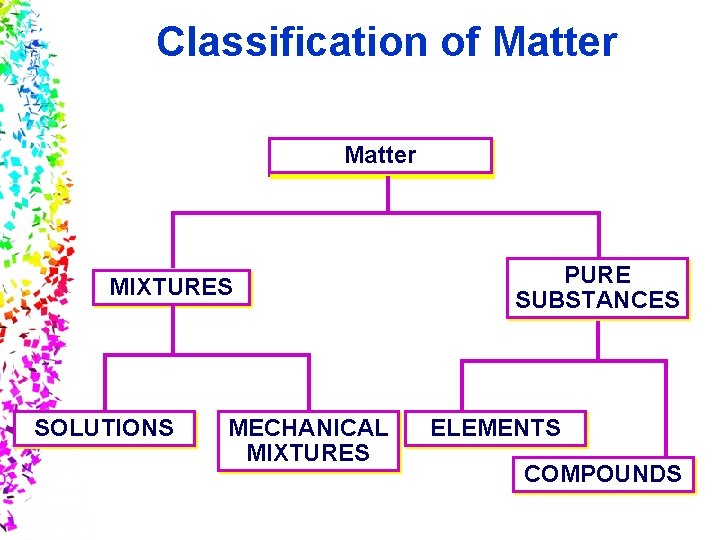 Classification of Matter

Matter

MIXTURES

PURE SUBSTANCES

SOLUTIONS

MECHANICAL MIXTURES

ELEMENTS

COMPOUNDS